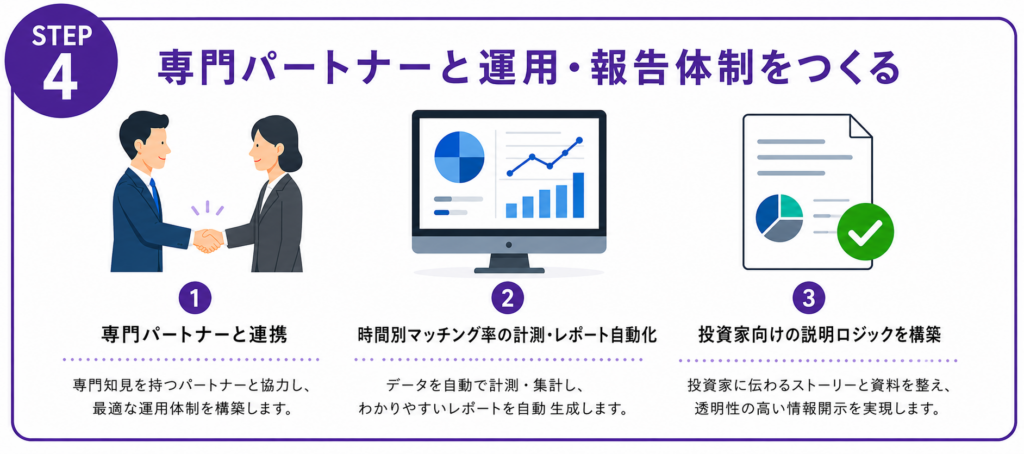 STEP 4

専門パートナーと運用・報告体制をつくる

1
専門パートナーと連携

専門知見を持つパートナーと協力し、最適な運用体制を構築します。

2
時間別マッチング率の計測・レポート自動化

データを自動で計測・集計し、わかりやすいレポートを自動 生成します。

3
投資家向けの説明ロジックを構築

投資家に伝わるストーリーと資料を整え、透明性の高い情報開示を実現します。